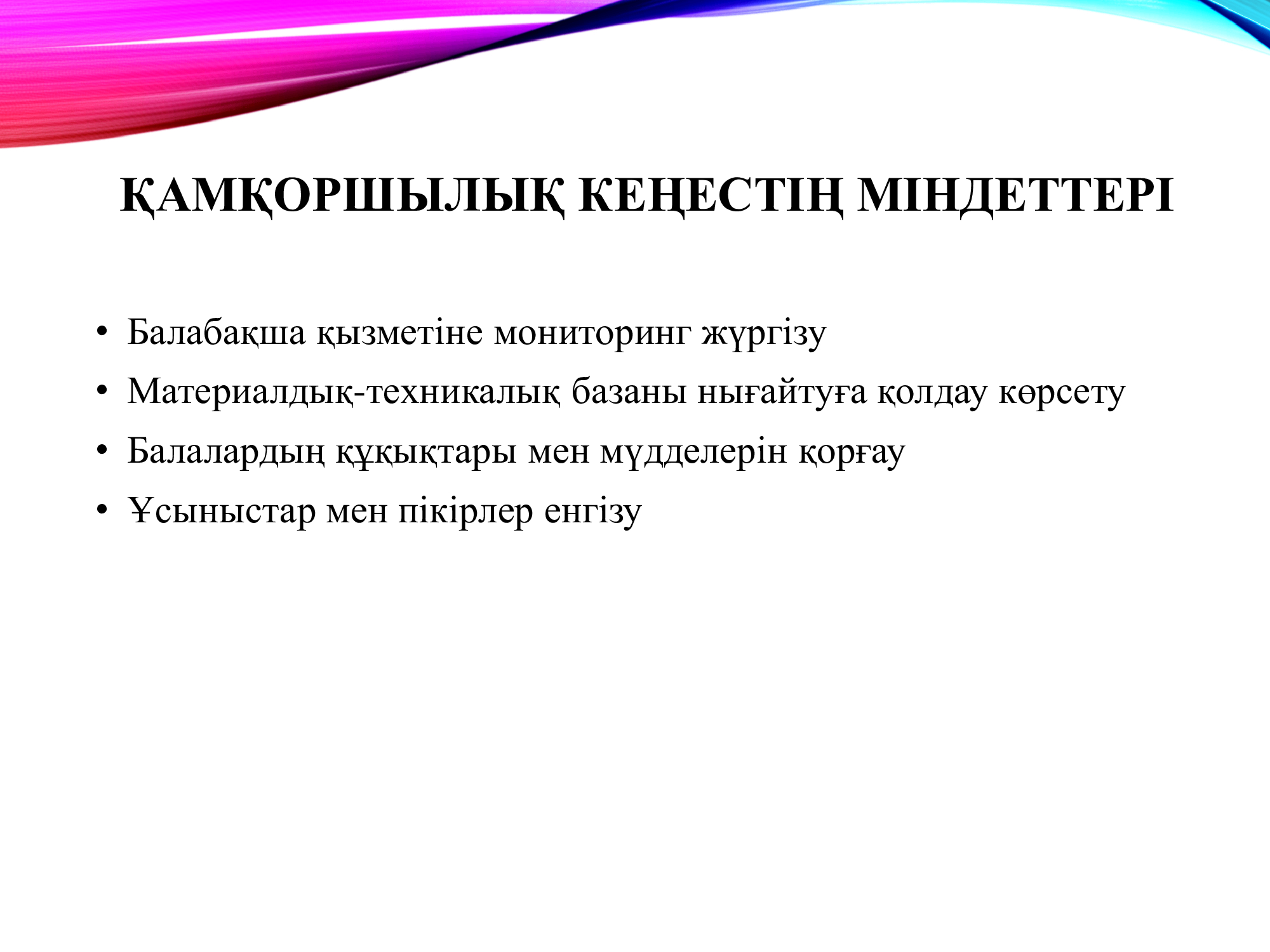 ҚАМҚОРШЫЛЫҚ КЕҢЕСТІҢ МІНДЕТТЕРІ

• Балабақша қызметіне мониторинг жүргізу
• Материалдық-техникалық базаны нығайтуға қолдау көрсету
• Балалардың құқықтары мен мүдделерін қорғау
• Ұсыныстар мен пікірлер енгізу